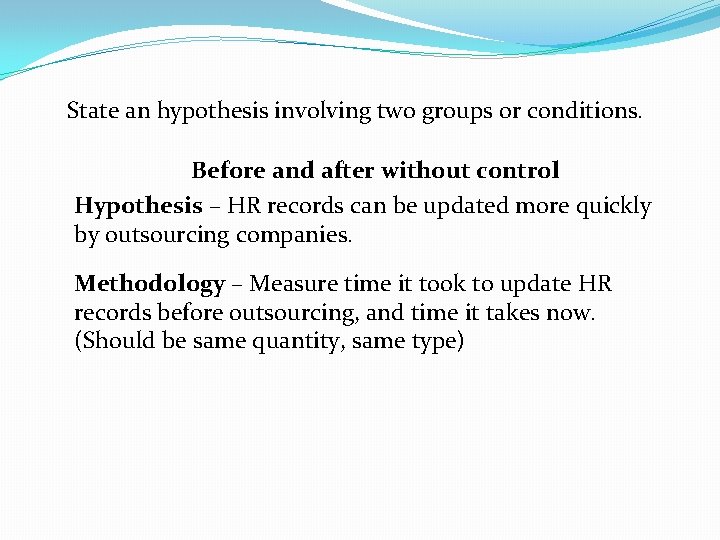 State an hypothesis involving two groups or conditions.

Before and after without control

Hypothesis – HR records can be updated more quickly by outsourcing companies.

Methodology – Measure time it took to update HR records before outsourcing, and time it takes now. (Should be same quantity, same type)